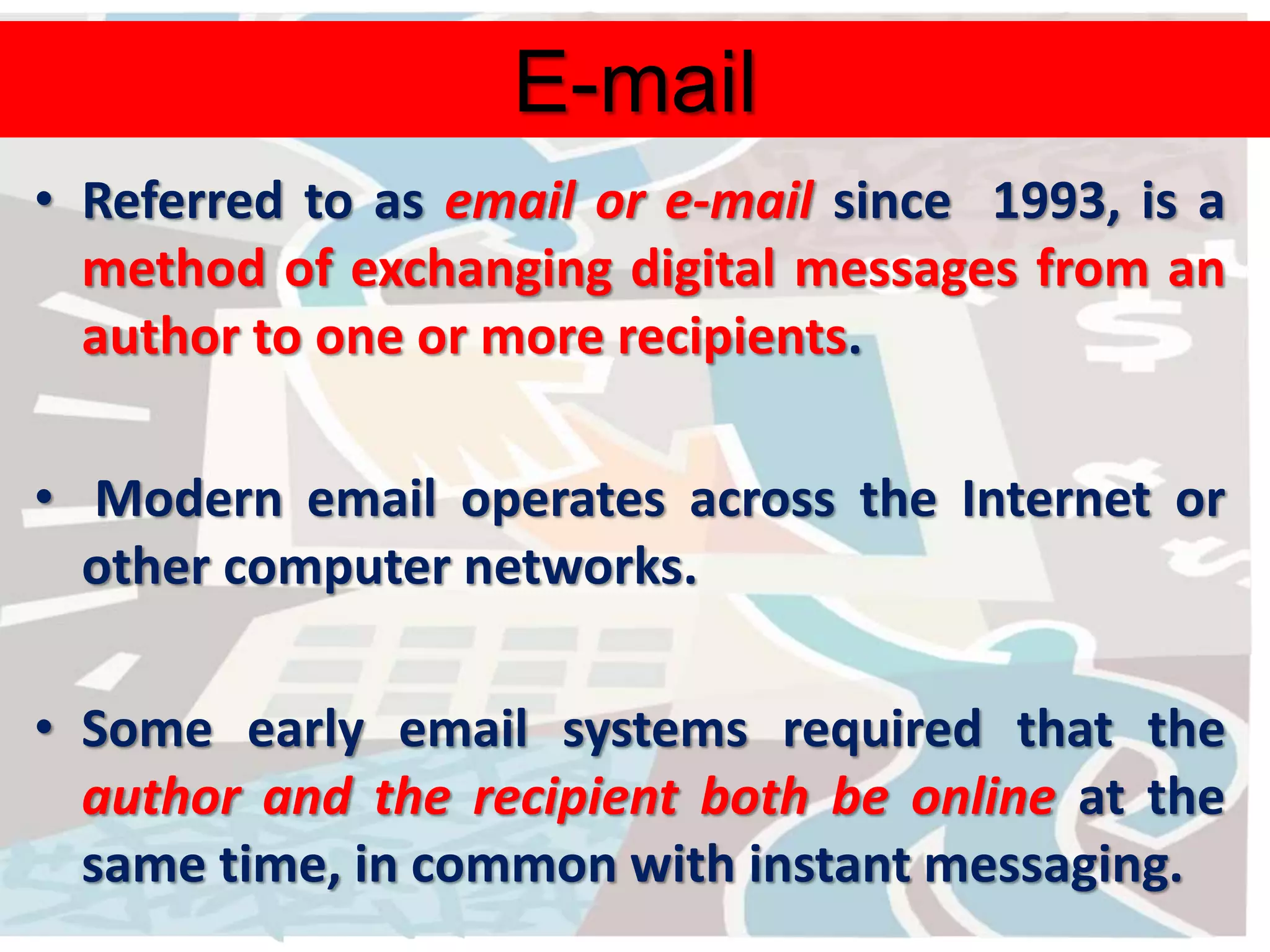 E-mail

• Referred to as email or e-mail since 1993, is a method of exchanging digital messages from an author to one or more recipients.

• Modern email operates across the Internet or other computer networks.

• Some early email systems required that the author and the recipient both be online at the same time, in common with instant messaging.